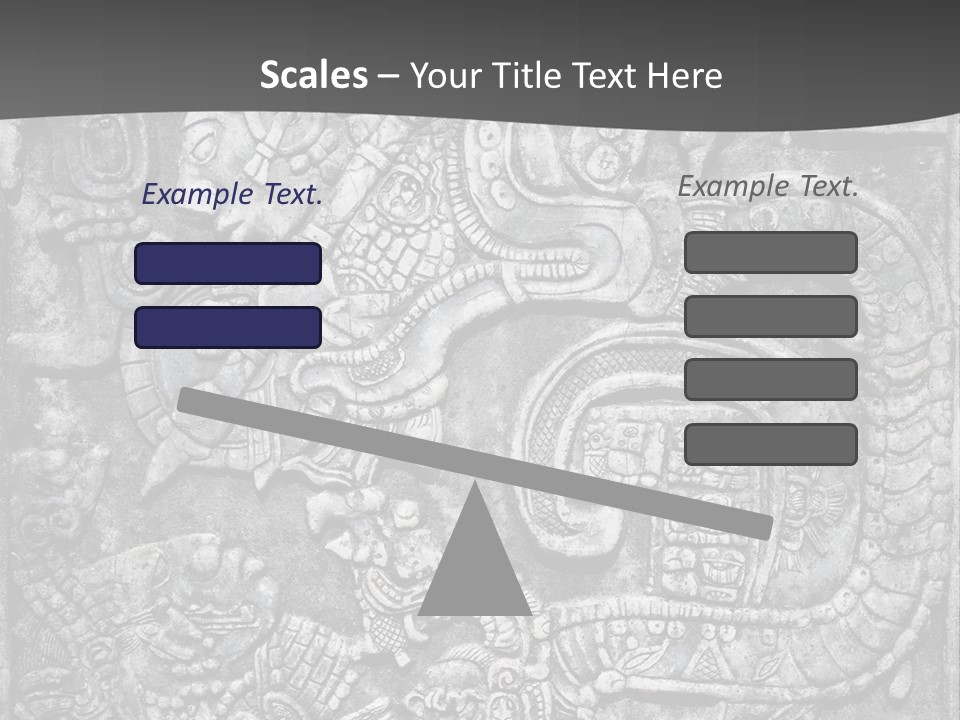 Scales – Your Title Text Here

Example Text.

Example Text.